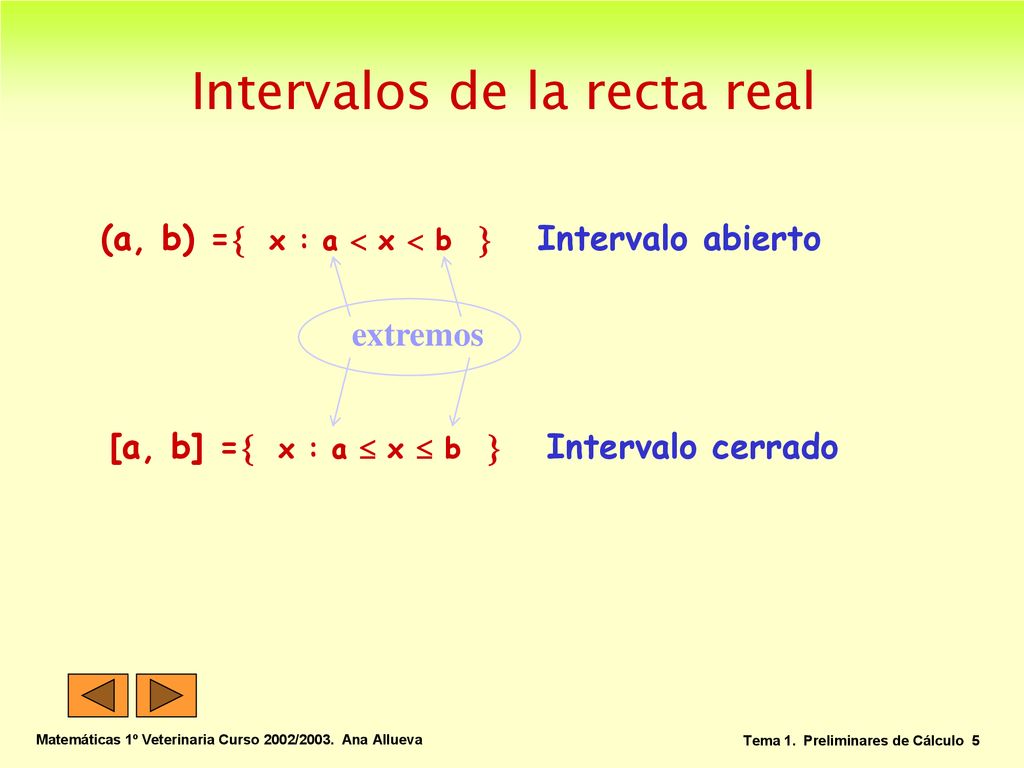 Intervalos de la recta real

$(a, b) = \{ x : a < x < b \}$ Intervalo abierto

extremos

$[a, b] = \{ x : a \leq x \leq b \}$ Intervalo cerrado

Matemáticas 1º Veterinaria Curso 2002/2003. Ana Allueva

Tema 1. Preliminares de Cálculo 5